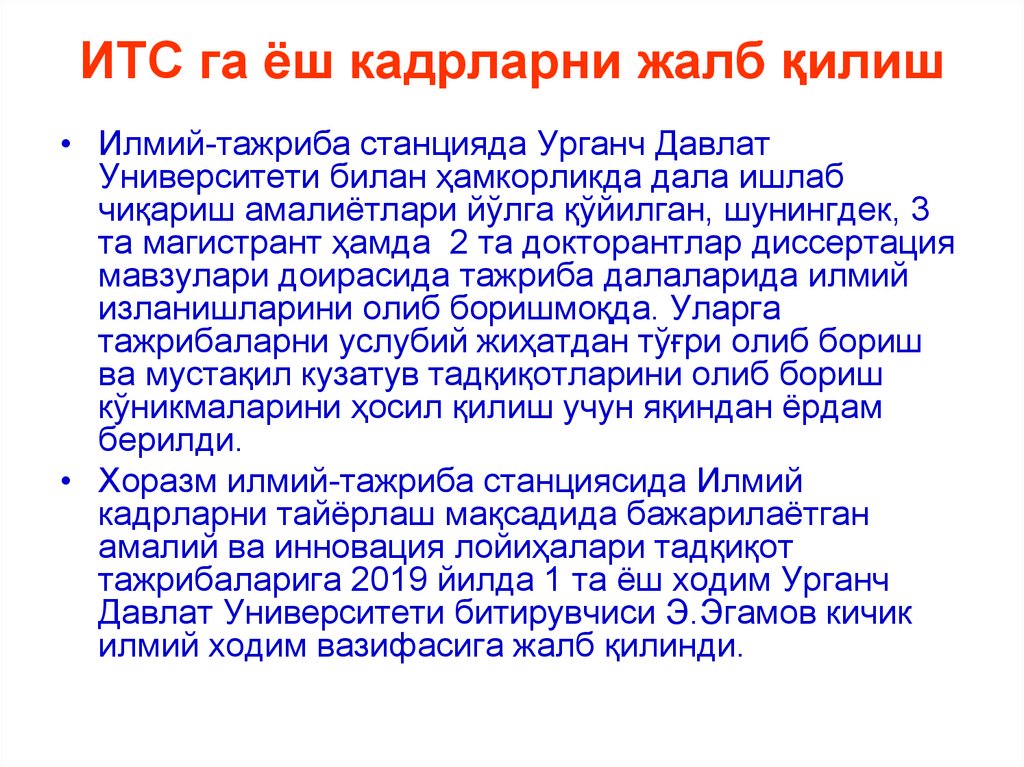 ИТС га ёш кадрларни жалб қилиш

• Илмий-тажриба станцияда Урганч Давлат Университети билан ҳамкорликда дала ишлаб чиқариш амалиётлари йўлга қўйилган, шунингдек, 3 та магистрант ҳамда 2 та докторантлар диссертация мавзулари доирасида тажриба далаларида илмий изланишларини олиб боришмоқда. Уларга тажрибаларни услубий жиҳатдан тўғри олиб бориш ва мустақил кузатув тадқиқотларини олиб бориш кўникмаларини ҳосил қилиш учун яқиндан ёрдам берилди.

• Хоразм илмий-тажриба станциясида Илмий кадрларни тайёрлаш мақсадида бажарилаётган амалий ва инновация лойиҳалари тадқиқот тажрибаларига 2019 йилда 1 та ёш ходим Урганч Давлат Университети битирувчиси Э.Эгамов кичик илмий ходим вазифасига жалб қилинди.